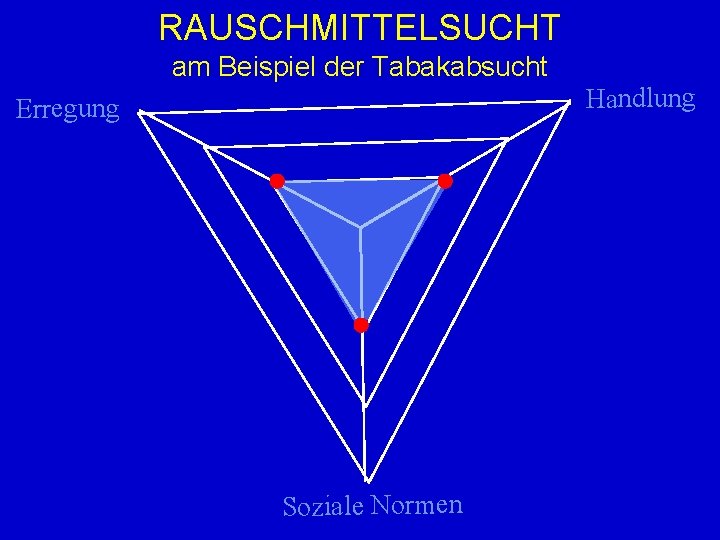 RAUSCHMITTELSUCHT
am Beispiel der Tabakabsucht

Erregung

Handlung

Soziale Normen